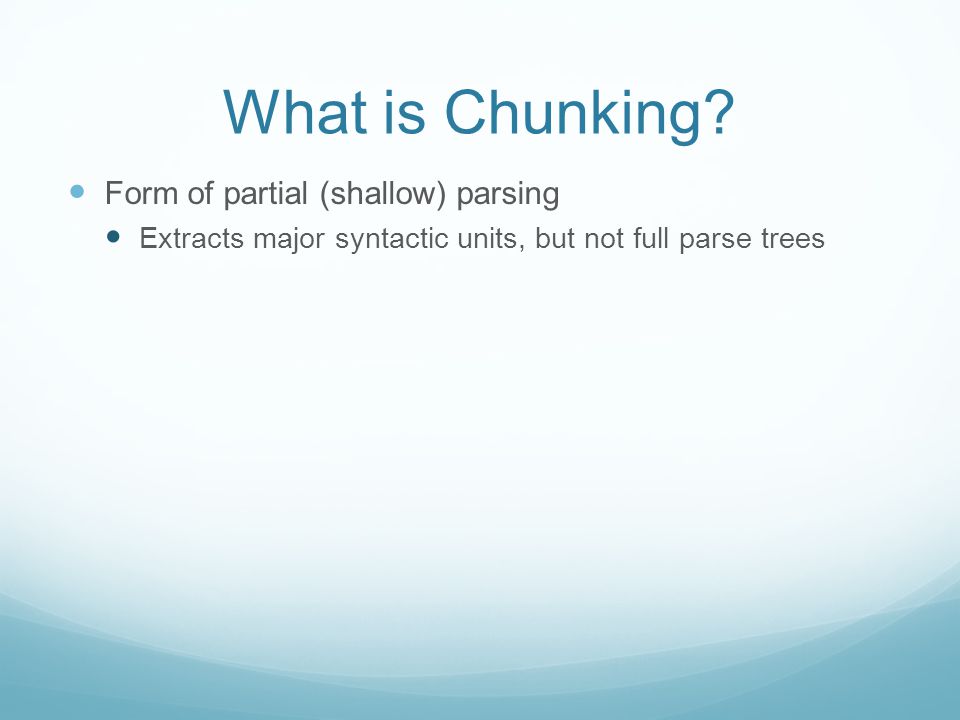 What is Chunking?

- Form of partial (shallow) parsing
  - Extracts major syntactic units, but not full parse trees